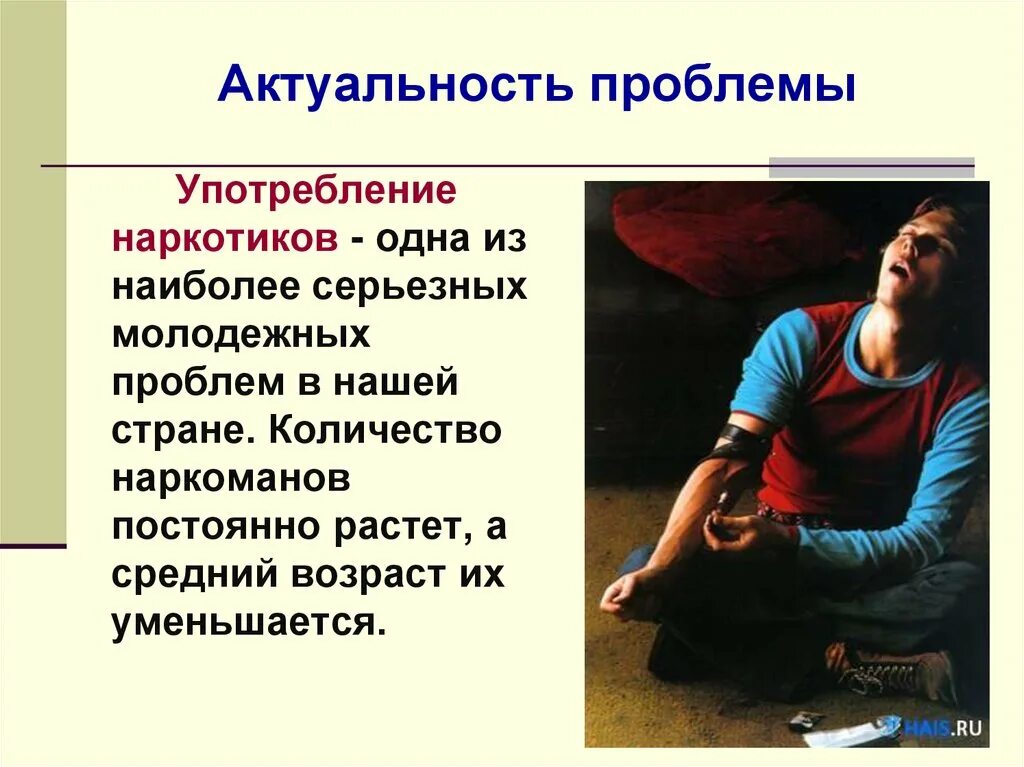 Актуальность проблемы

Употребление наркотиков - одна из наиболее серьезных молодежных проблем в нашей стране. Количество наркоманов постоянно растет, а средний возраст их уменьшается.

HAIS.RU